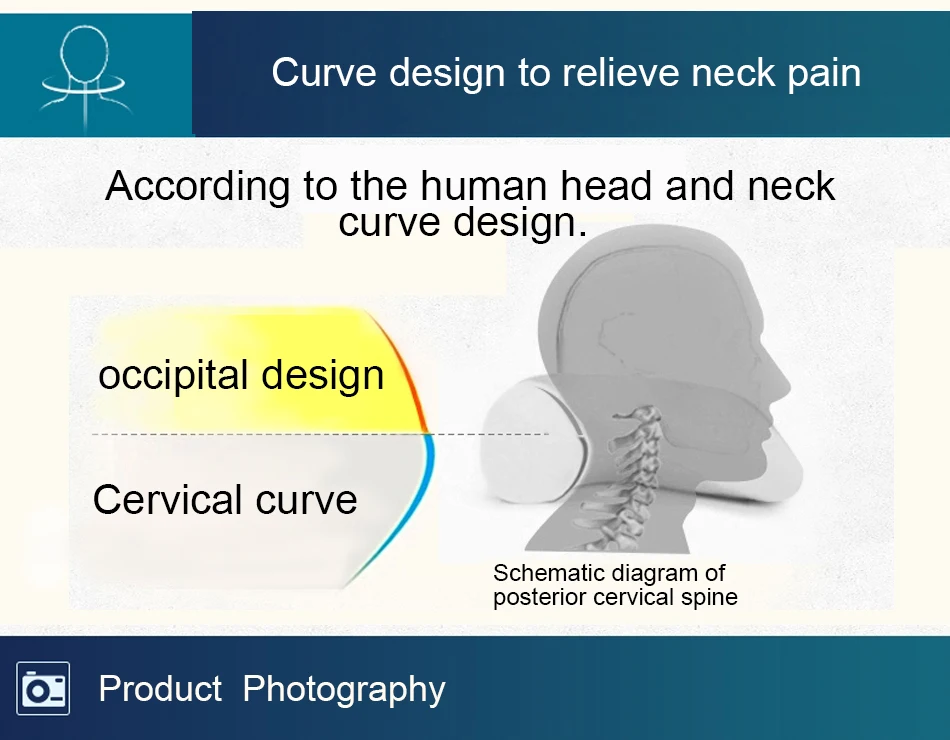 Curve design to relieve neck pain

According to the human head and neck curve design.

occipital design

Cervical curve

Schematic diagram of posterior cervical spine

Product Photography